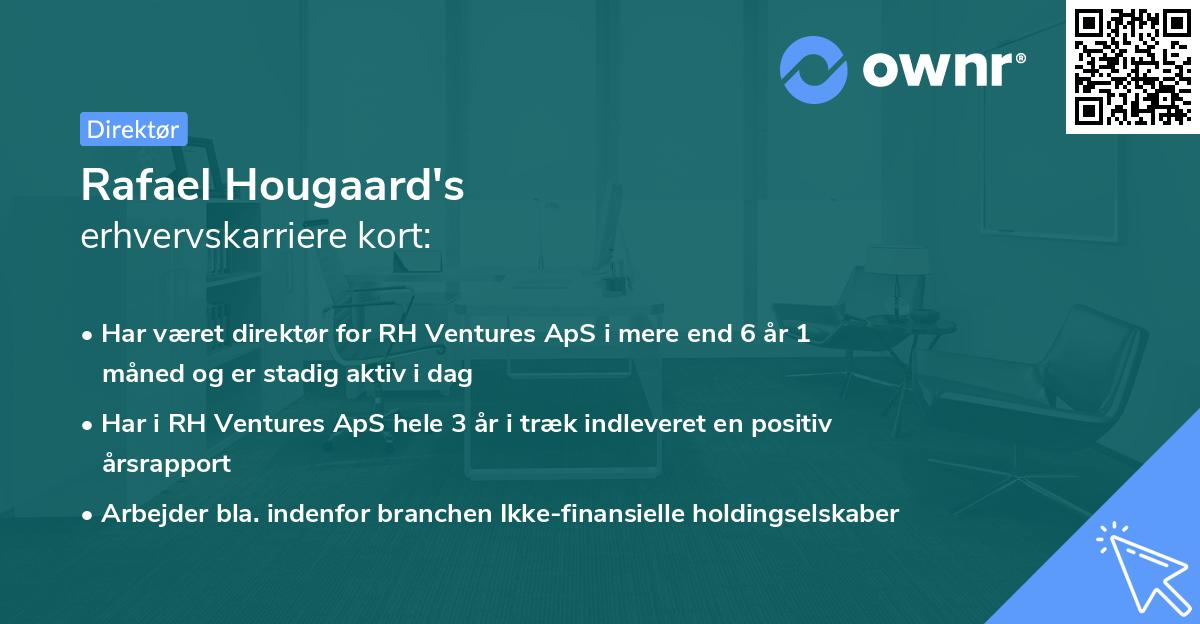 ownr®

Direktør

Rafael Hougaard's
erhvervskarriere kort:

• Har været direktør for RH Ventures ApS i mere end 6 år 1 måned og er stadig aktiv i dag
• Har i RH Ventures ApS hele 3 år i træk indleveret en positiv årsrapport
• Arbejder bla. indenfor branchen Ikke-finansielle holdingselskaber